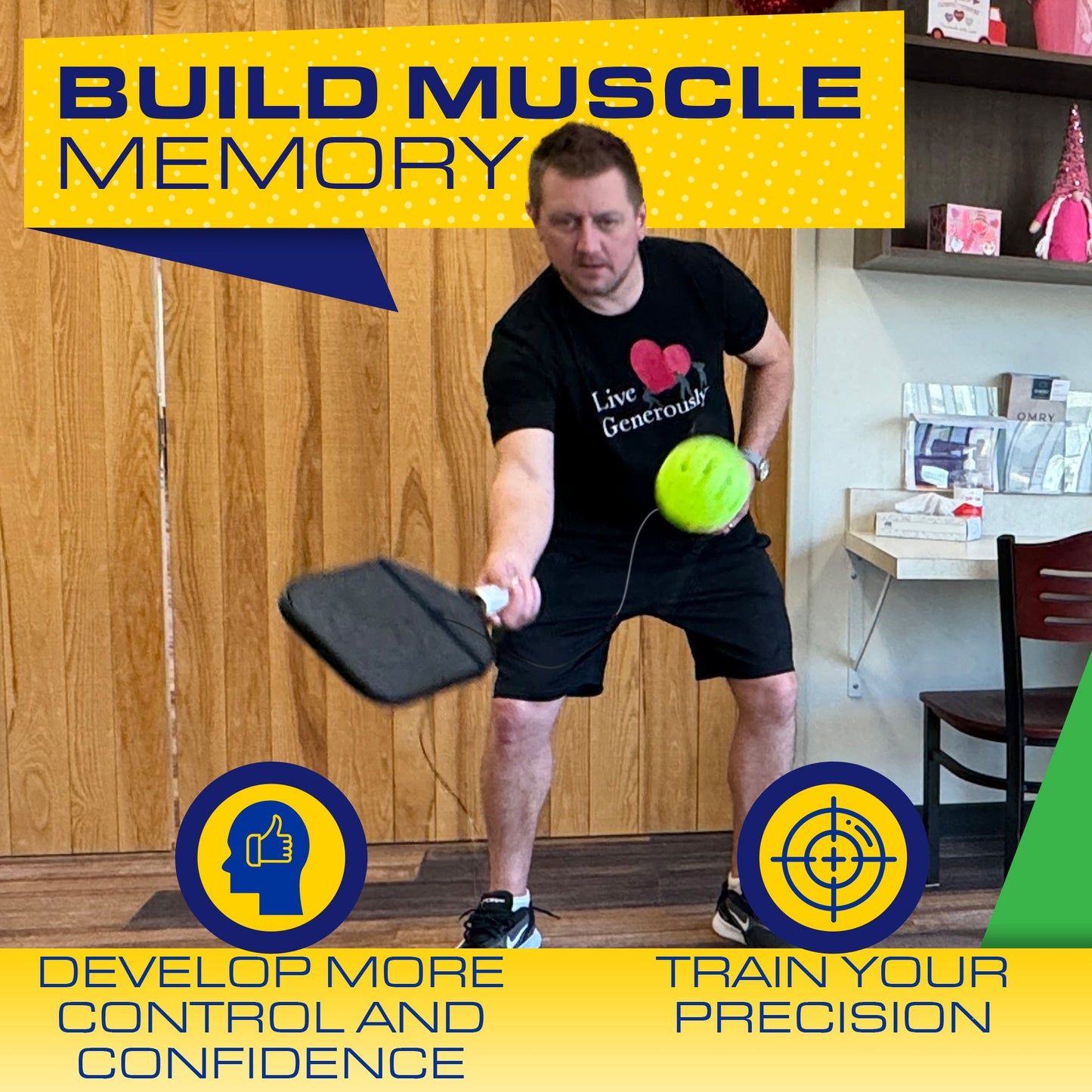 BUILD MUSCLE MEMORY

Live Generously

OMRY

DEVELOP MORE CONTROL AND CONFIDENCE

TRAIN YOUR PRECISION